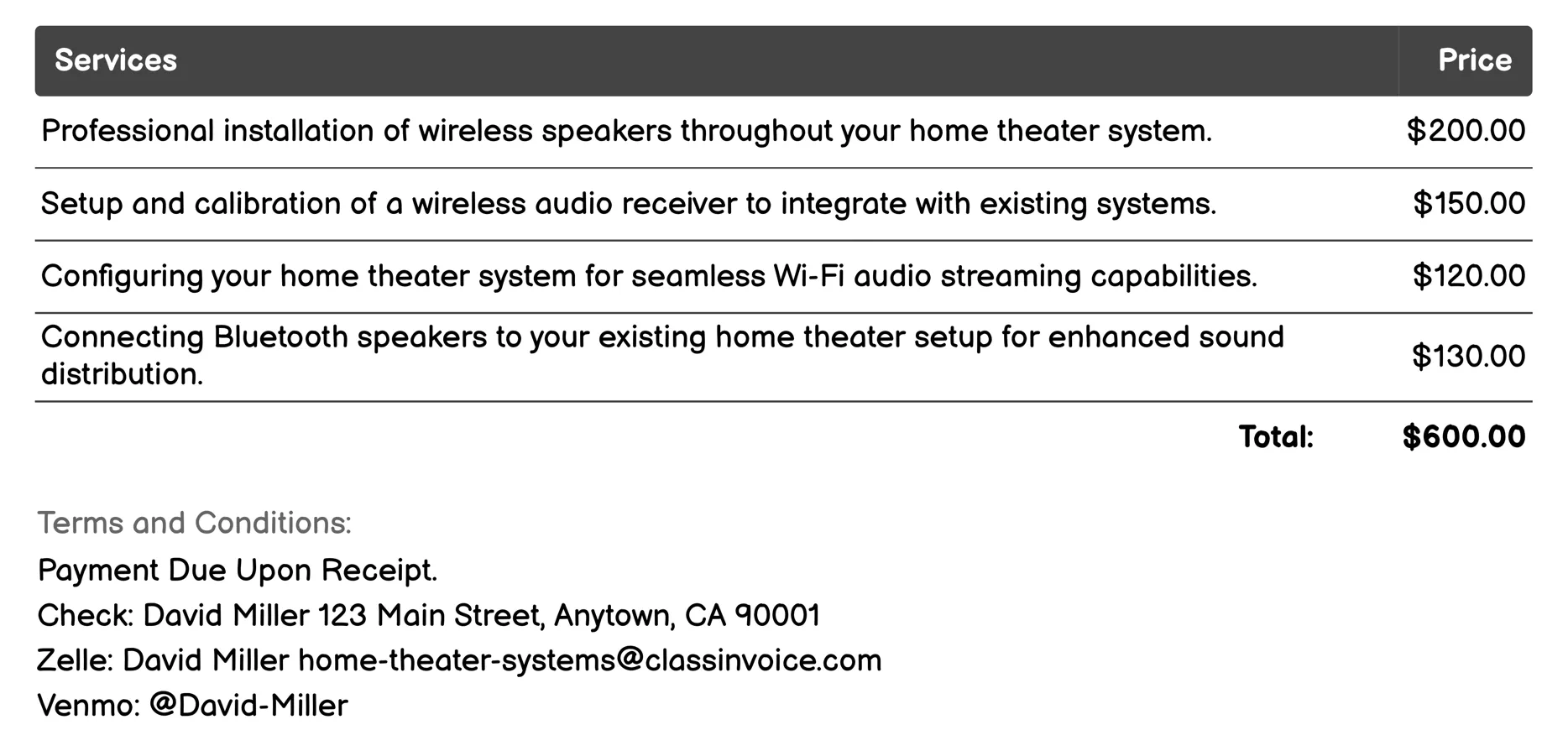 | Services | Price |
|---|---|
| Professional installation of wireless speakers throughout your home theater system. | \$200.00 |
| Setup and calibration of a wireless audio receiver to integrate with existing systems. | \$150.00 |
| Configuring your home theater system for seamless Wi-Fi audio streaming capabilities. | \$120.00 |
| Connecting Bluetooth speakers to your existing home theater setup for enhanced sound distribution. | \$130.00 |
| Total: | \$600.00 |

Terms and Conditions:

Payment Due Upon Receipt.

Check: David Miller 123 Main Street, Anytown, CA 90001

Zelle: David Miller home-theater-systems@classinvoice.com

Venmo: @David-Miller